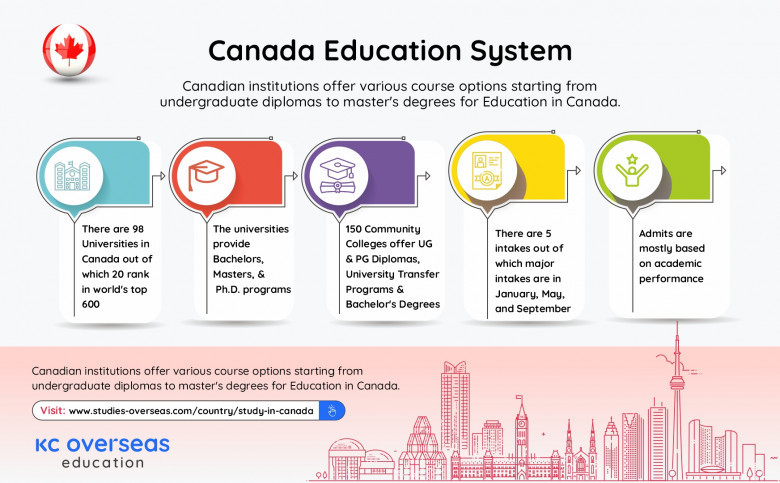 Canada Education System

Canadian institutions offer various course options starting from undergraduate diplomas to master's degrees for Education in Canada.

There are 98 Universities in Canada out of which 20 rank in world's top 600

The universities provide Bachelors, Masters, & Ph.D. programs

150 Community Colleges offer UG & PG Diplomas, University Transfer Programs & Bachelor's Degrees

There are 5 intakes out of which major intakes are in January, May, and September

Admits are mostly based on academic performance

Canadian institutions offer various course options starting from undergraduate diplomas to master's degrees for Education in Canada.

Visit: www.studies-overseas.com/country/study-in-canada

KC overseas education